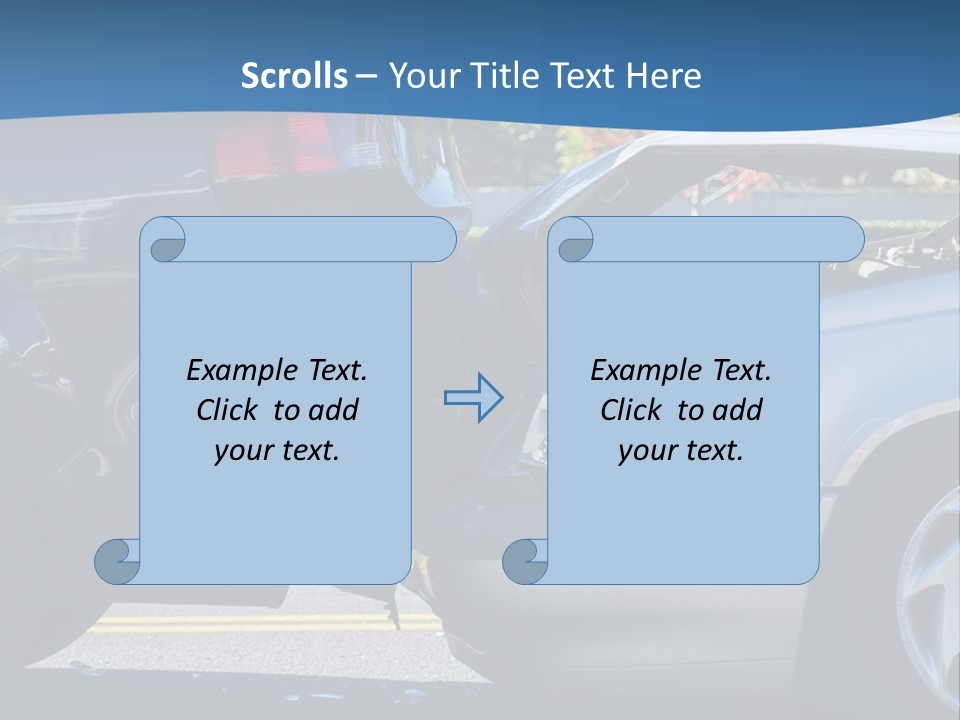 Scrolls – Your Title Text Here

Example Text. Click to add your text.

Example Text. Click to add your text.